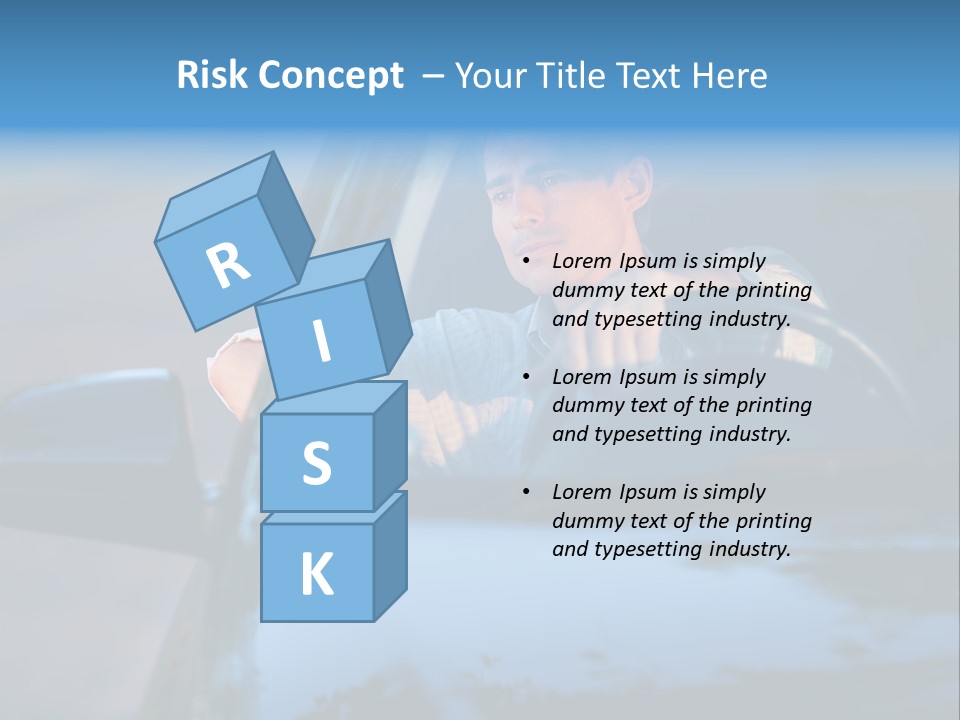 Risk Concept – Your Title Text Here

R
I
S
K

• Lorem Ipsum is simply dummy text of the printing and typesetting industry.

• Lorem Ipsum is simply dummy text of the printing and typesetting industry.

• Lorem Ipsum is simply dummy text of the printing and typesetting industry.